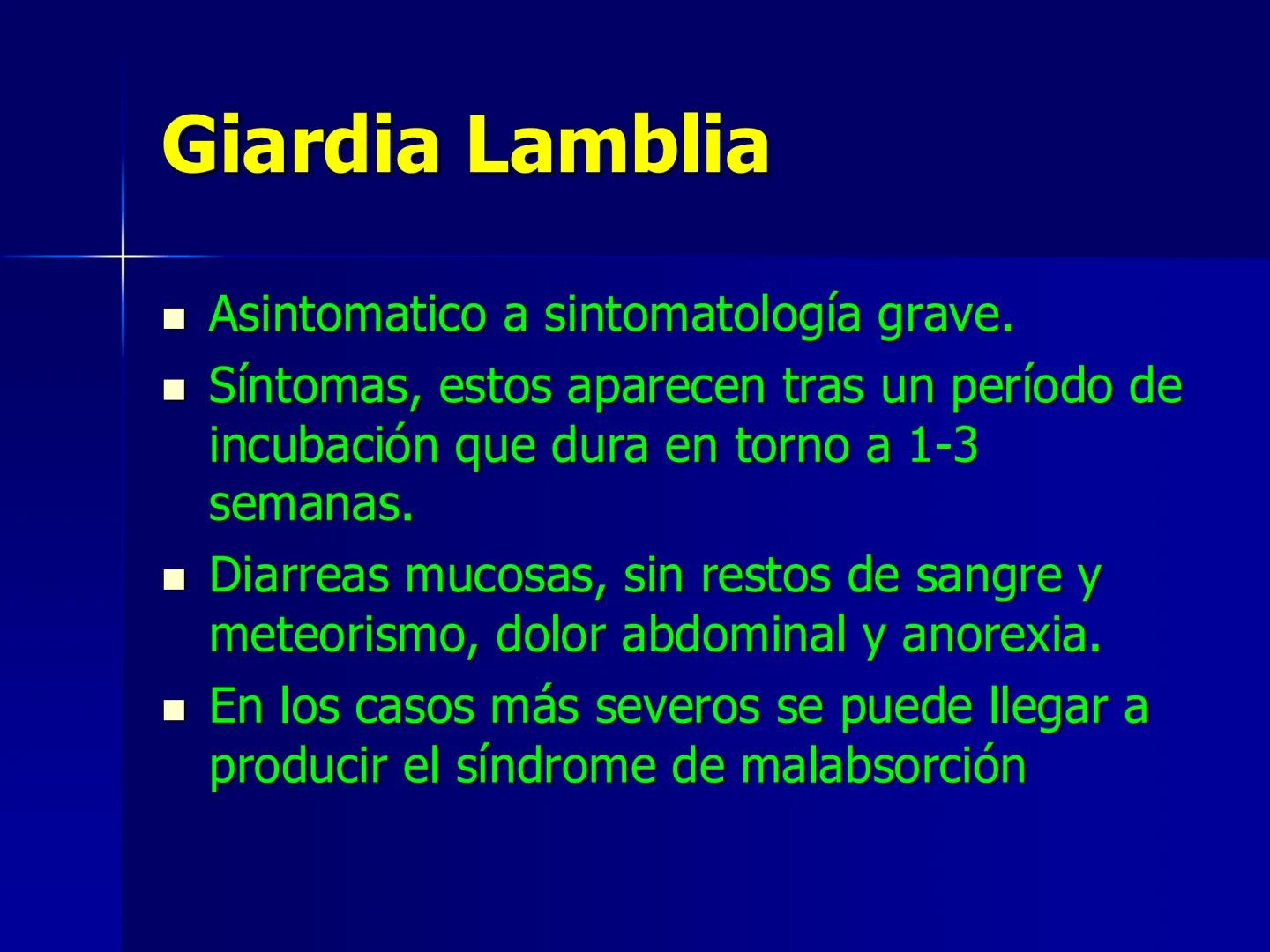 Giardia Lamblia

- Asintomatico a sintomatología grave.
- Síntomas, estos aparecen tras un período de incubación que dura en torno a 1-3 semanas.
- Diarreas mucosas, sin restos de sangre y meteorismo, dolor abdominal y anorexia.
- En los casos más severos se puede llegar a producir el síndrome de malabsorción